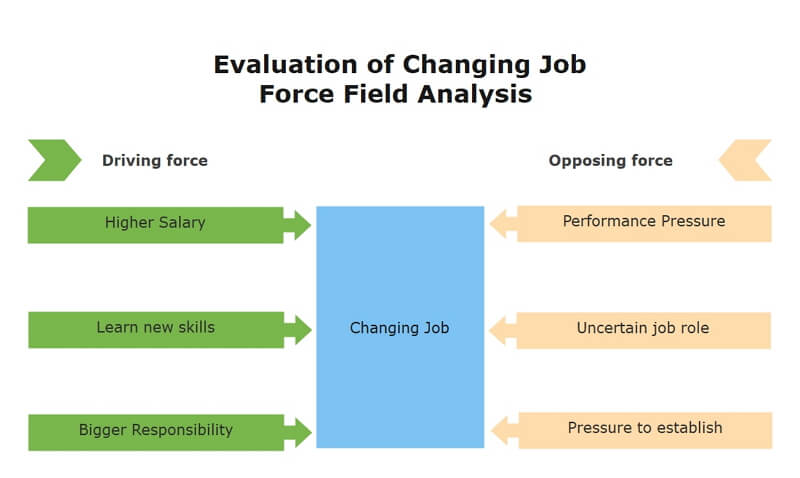 Evaluation of Changing Job
Force Field Analysis

Driving force

Opposing force

Higher Salary

Learn new skills

Bigger Responsibility

Changing Job

Performance Pressure

Uncertain job role

Pressure to establish